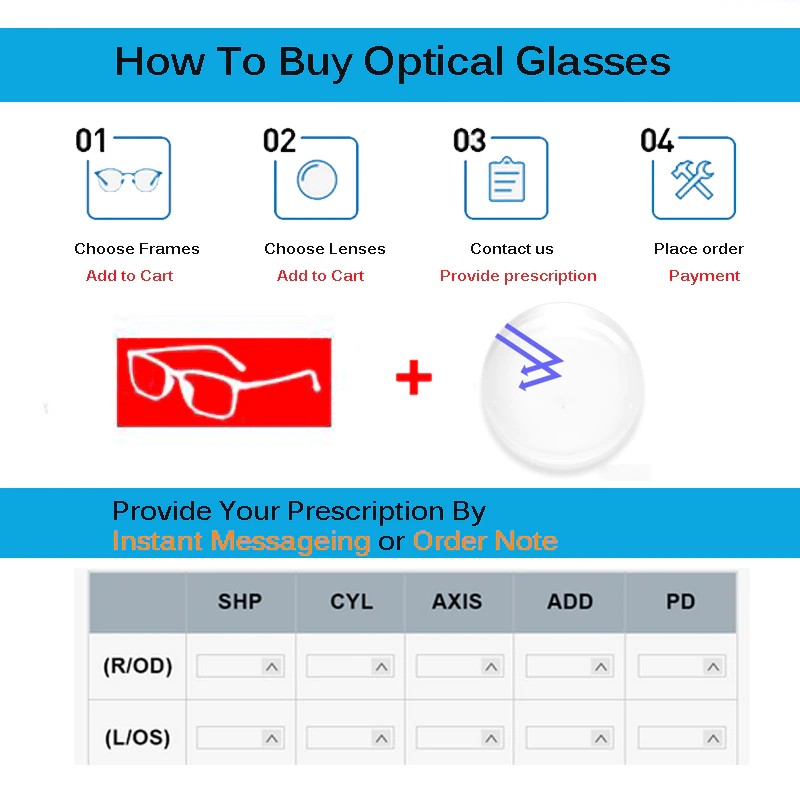 How To Buy Optical Glasses

01
Choose Frames
Add to Cart

02
Choose Lenses
Add to Cart

03
Contact us
Provide prescription

04
Place order
Payment

+

Provide Your Prescription By
Instant Messageing or Order Note

| | SHP | CYL | AXIS | ADD | PD |
|---|---|---|---|---|---|
| (R/OD) | | | | | |
| (L/OS) | | | | | |